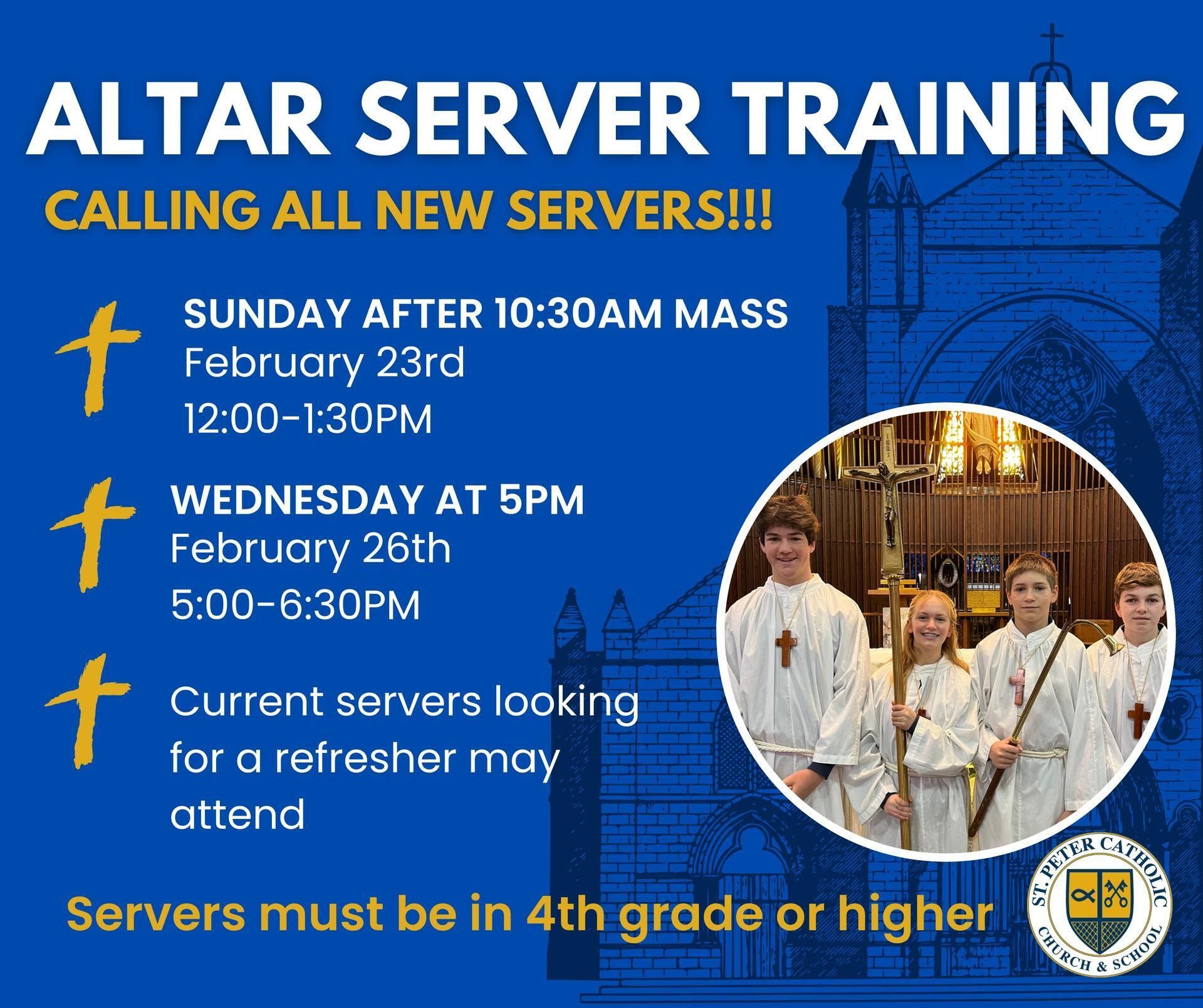 ALTAR SERVER TRAINING

CALLING ALL NEW SERVERS!!!

SUNDAY AFTER 10:30AM MASS
February 23rd
12:00-1:30PM

WEDNESDAY AT 5PM
February 26th
5:00-6:30PM

Current servers looking for a refresher may attend

Servers must be in 4th grade or higher

ST. PETER CATHOLIC CHURCH & SCHOOL